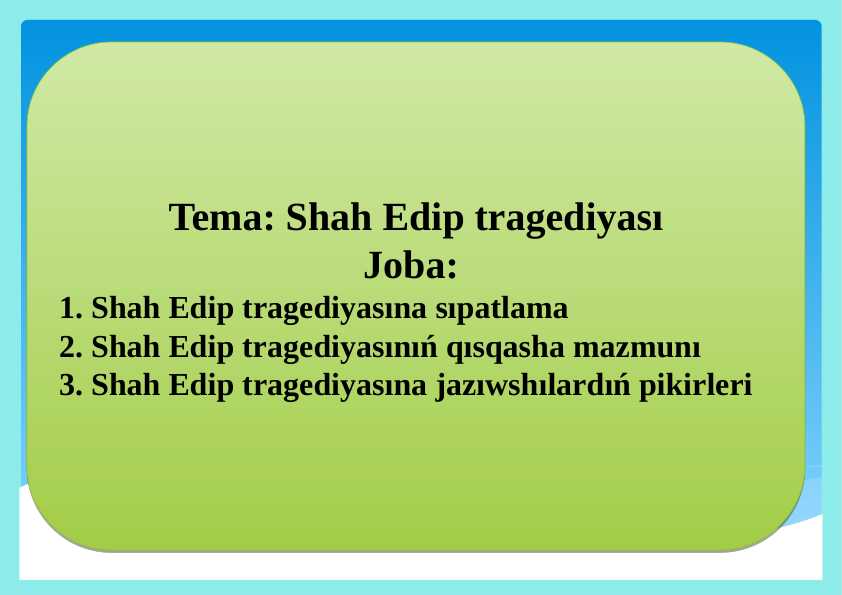 Tema: Shah Edip tragediyası
Joba:
1. Shah Edip tragediyasına sıpatlama
2. Shah Edip tragediyasınıń qısqasha mazmunı
3. Shah Edip tragediyasına jazıwshılardıń pikirleri